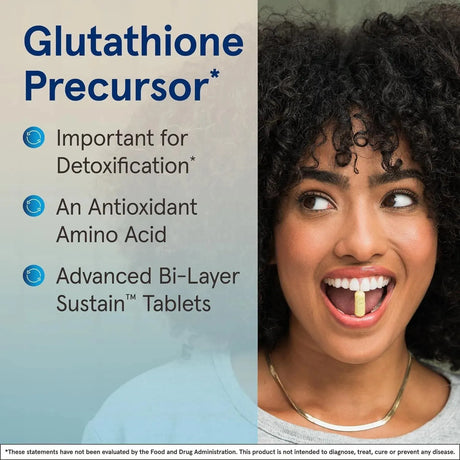 Glutathione Precursor*

Important for Detoxification*

An Antioxidant Amino Acid

Advanced Bi-Layer Sustain™ Tablets

*These statements have not been evaluated by the Food and Drug Administration. This product is not intended to diagnose, treat, cure or prevent any disease.